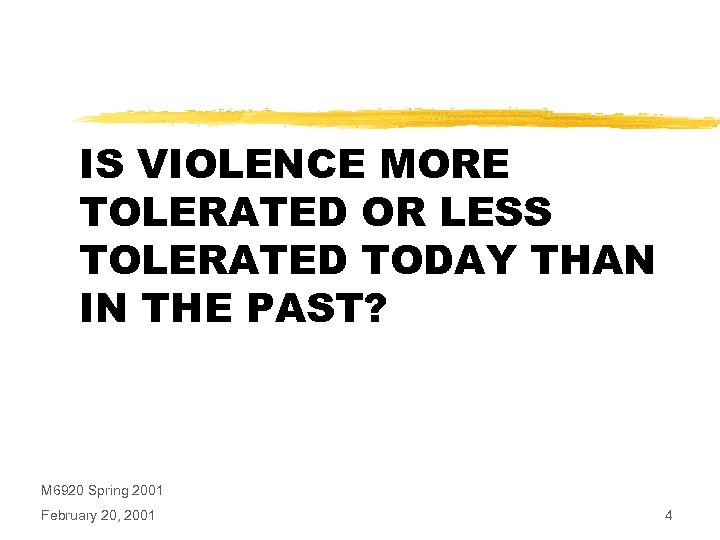 IS VIOLENCE MORE TOLERATED OR LESS TOLERATED TODAY THAN IN THE PAST?

M6920 Spring 2001
February 20, 2001

4